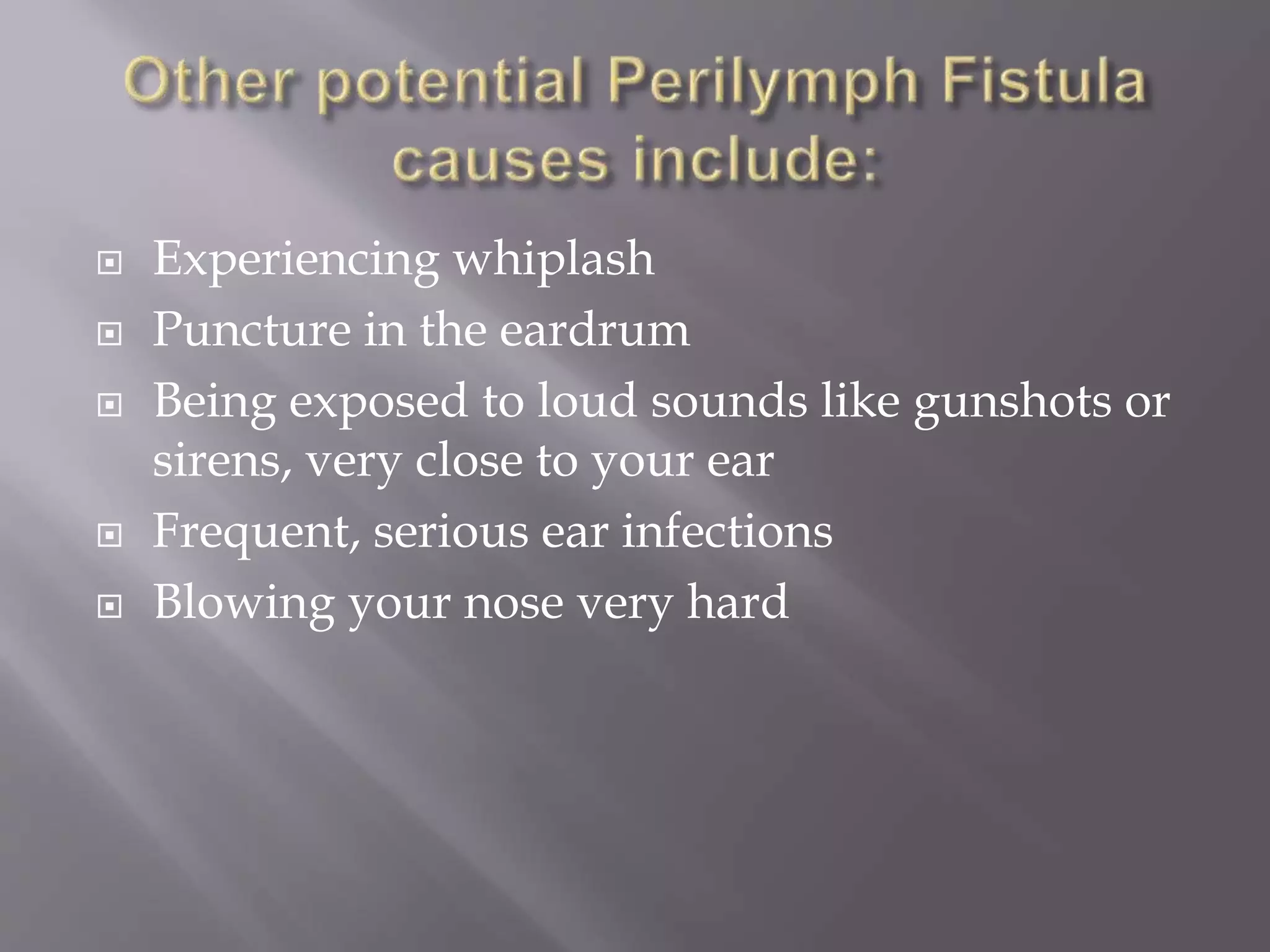 Other potential Perilymph Fistula causes include:

- Experiencing whiplash
- Puncture in the eardrum
- Being exposed to loud sounds like gunshots or sirens, very close to your ear
- Frequent, serious ear infections
- Blowing your nose very hard